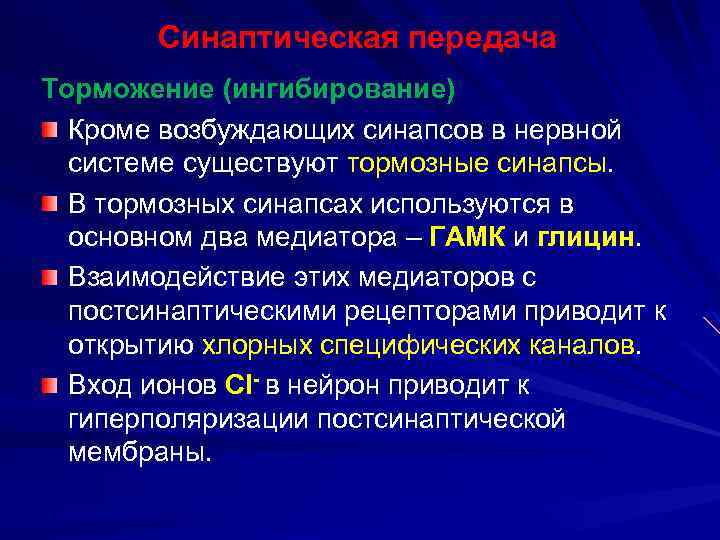 Синаптическая передача

Торможение (ингибирование)

Кроме возбуждающих синапсов в нервной системе существуют тормозные синапсы.

В тормозных синапсах используются в основном два медиатора – ГАМК и глицин.

Взаимодействие этих медиаторов с постсинаптическими рецепторами приводит к открытию хлорных специфических каналов.

Вход ионов $Cl^-$ в нейрон приводит к гиперполяризации постсинаптической мембраны.